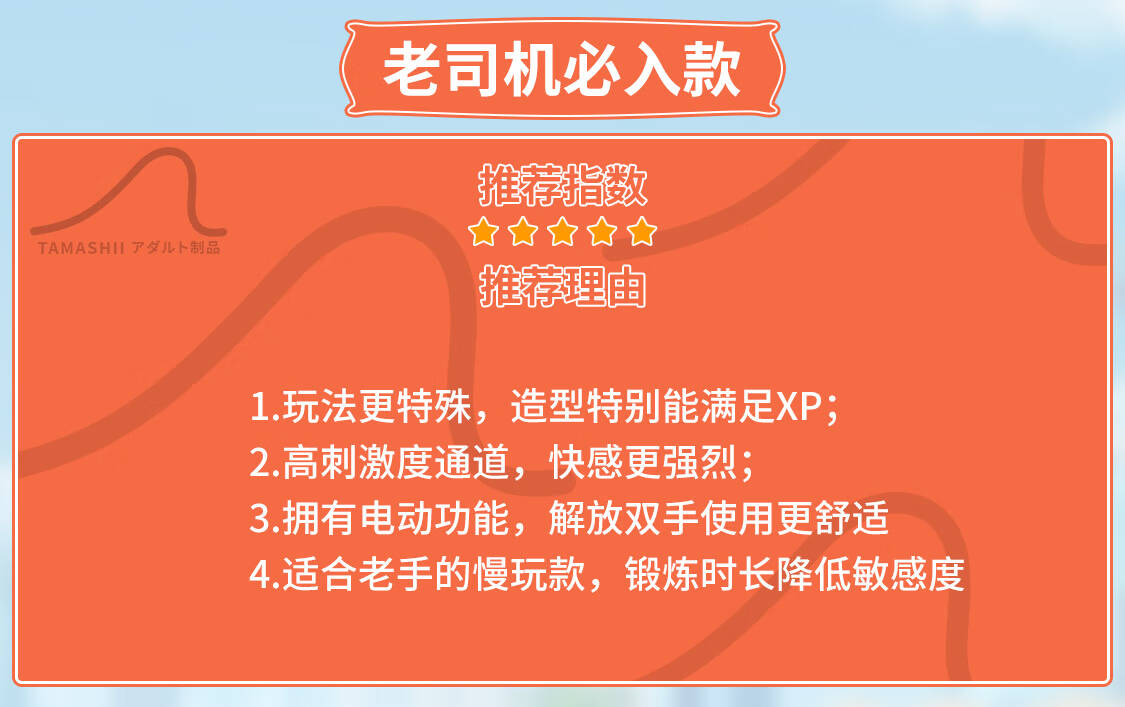 老司机必入款

TAMASHII アダルト制品

推荐指数

推荐理由

1.玩法更特殊，造型特别能满足XP；
2.高刺激度通道，快感更强烈；
3.拥有电动功能，解放双手使用更舒适
4.适合老手的慢玩款，锻炼时长降低敏感度